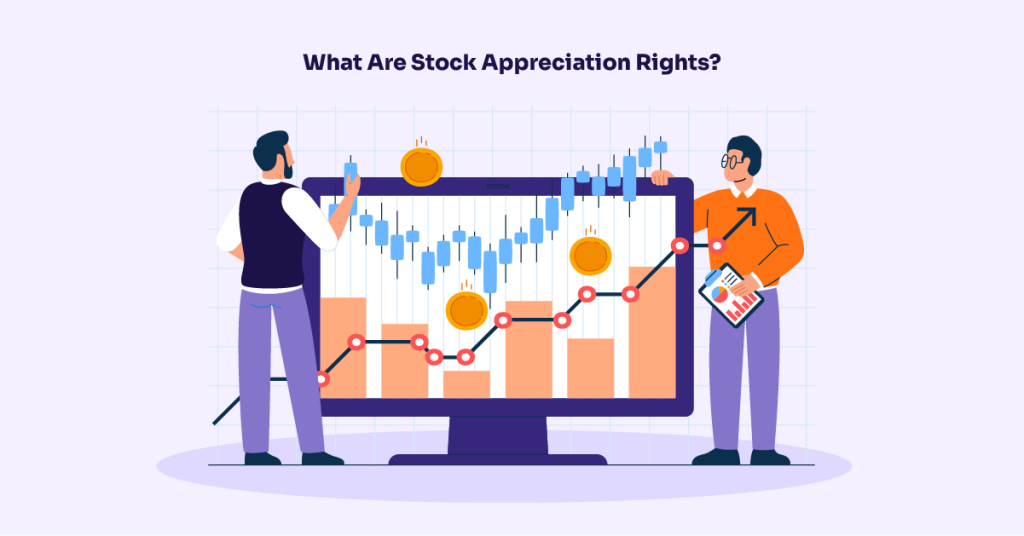 What Are Stock Appreciation Rights?